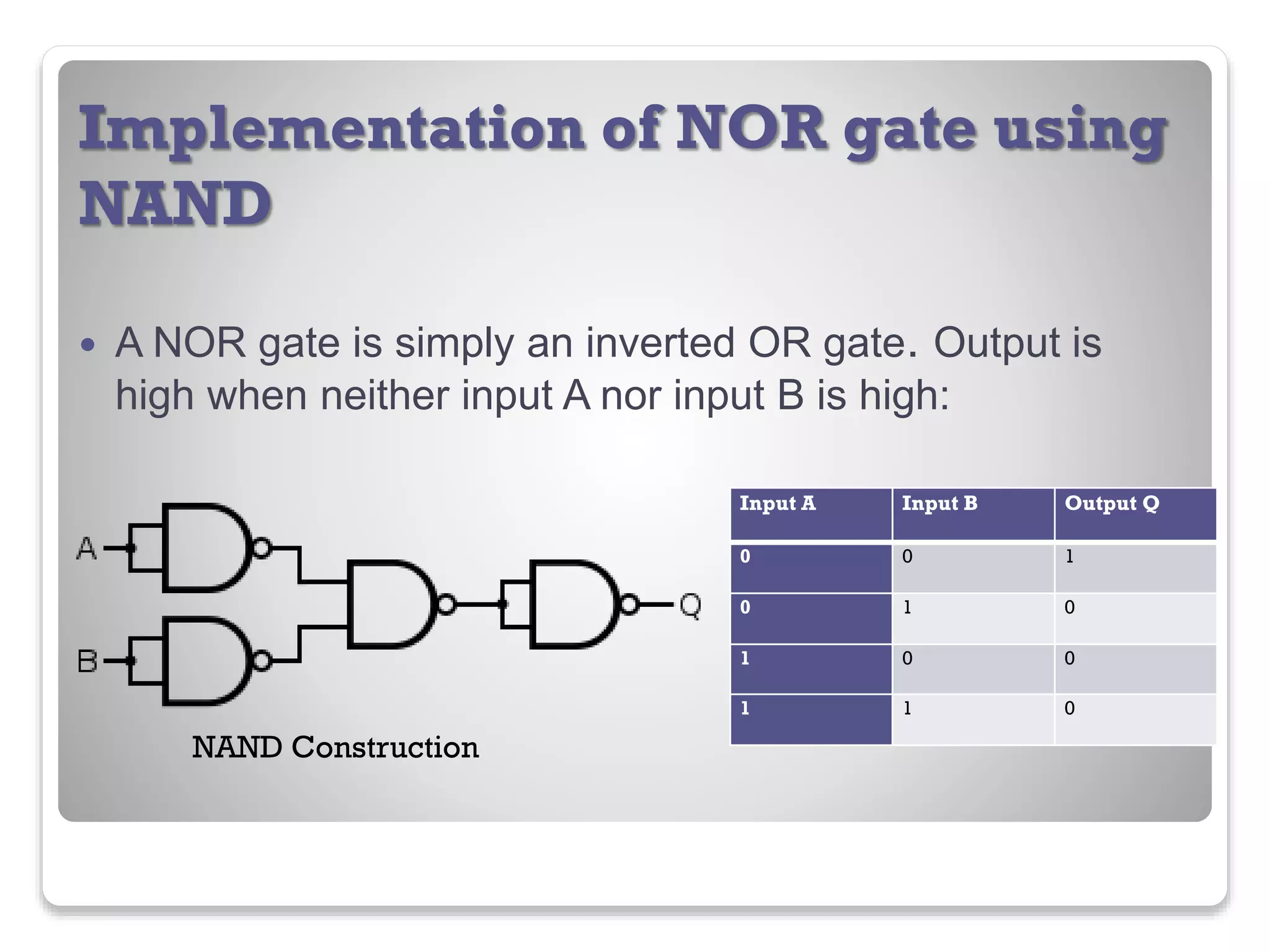 Implementation of NOR gate using NAND

• A NOR gate is simply an inverted OR gate. Output is high when neither input A nor input B is high:

A

B

Q

NAND Construction

| Input A | Input B | Output Q |
|---|---|---|
| 0 | 0 | 1 |
| 0 | 1 | 0 |
| 1 | 0 | 0 |
| 1 | 1 | 0 |